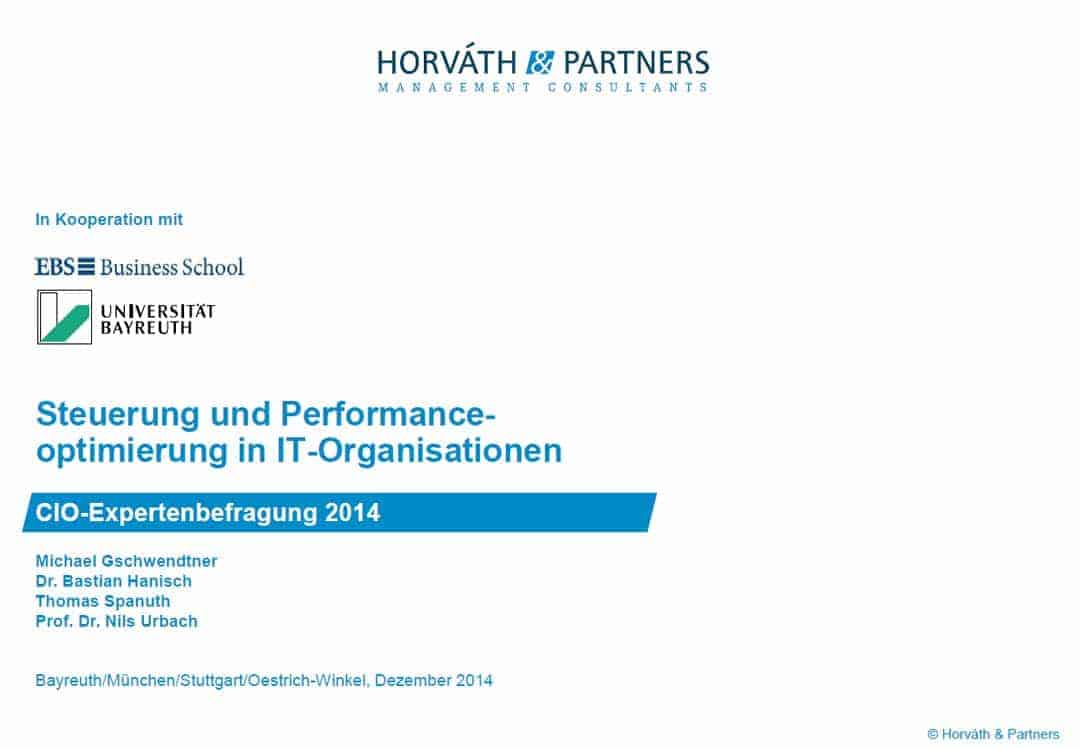 HORVÁTH & PARTNERS
MANAGEMENT CONSULTANTS

In Kooperation mit

EBS Business School

UNIVERSITÄT BAYREUTH

Steuerung und Performanceoptimierung in IT-Organisationen

CIO-Expertenbefragung 2014

Michael Gschwendtner
Dr. Bastian Hanisch
Thomas Spanuth
Prof. Dr. Nils Urbach

Bayreuth/München/Stuttgart/Oestrich-Winkel, Dezember 2014

© Horváth & Partners